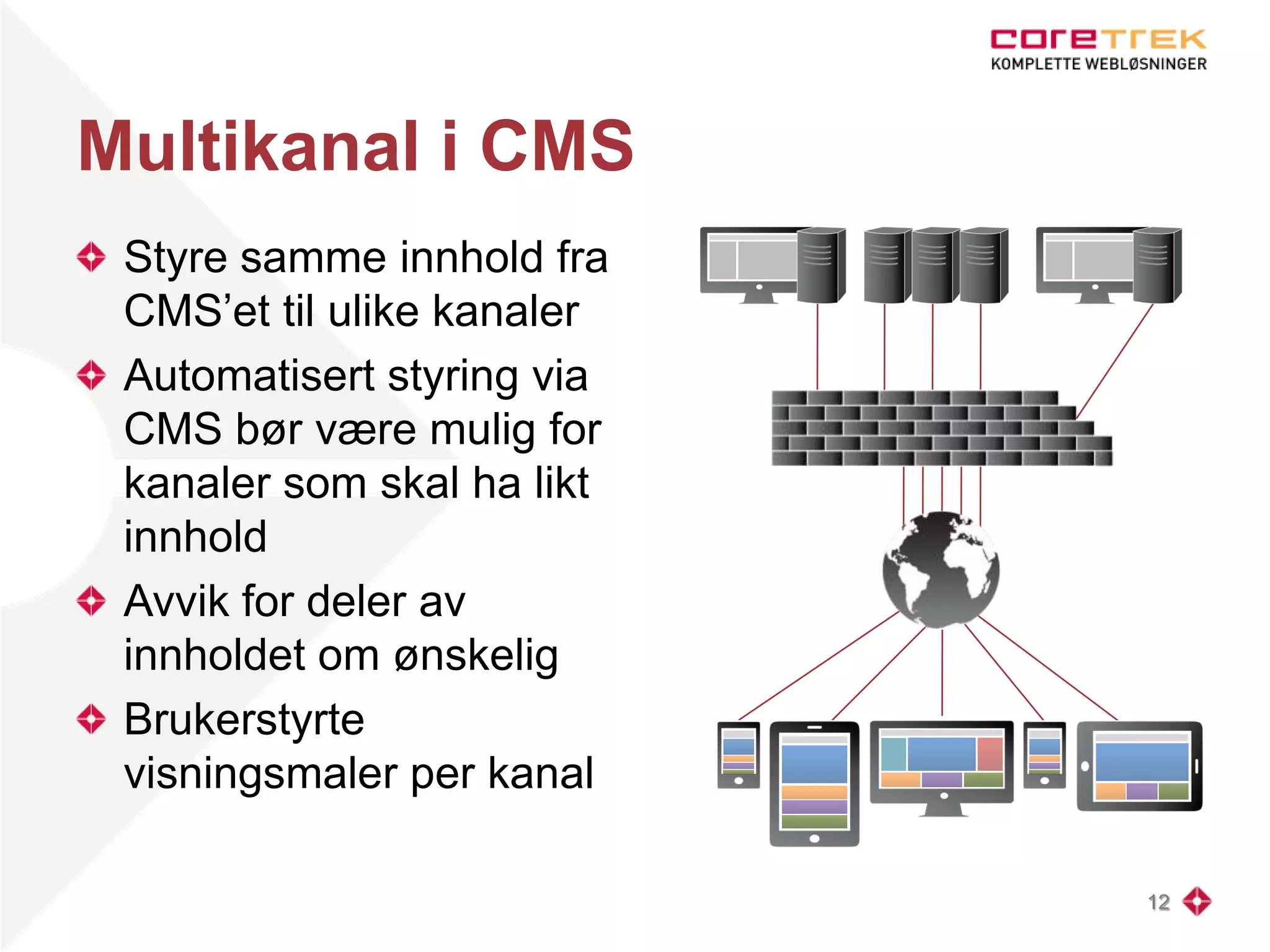 coretrek
KOMPLETTE WEBLØSNINGER

Multikanal i CMS

Styre samme innhold fra CMS'et til ulike kanaler

Automatisert styring via CMS bør være mulig for kanaler som skal ha likt innhold

Avvik for deler av innholdet om ønskelig

Brukerstyrte visningsmaler per kanal

12